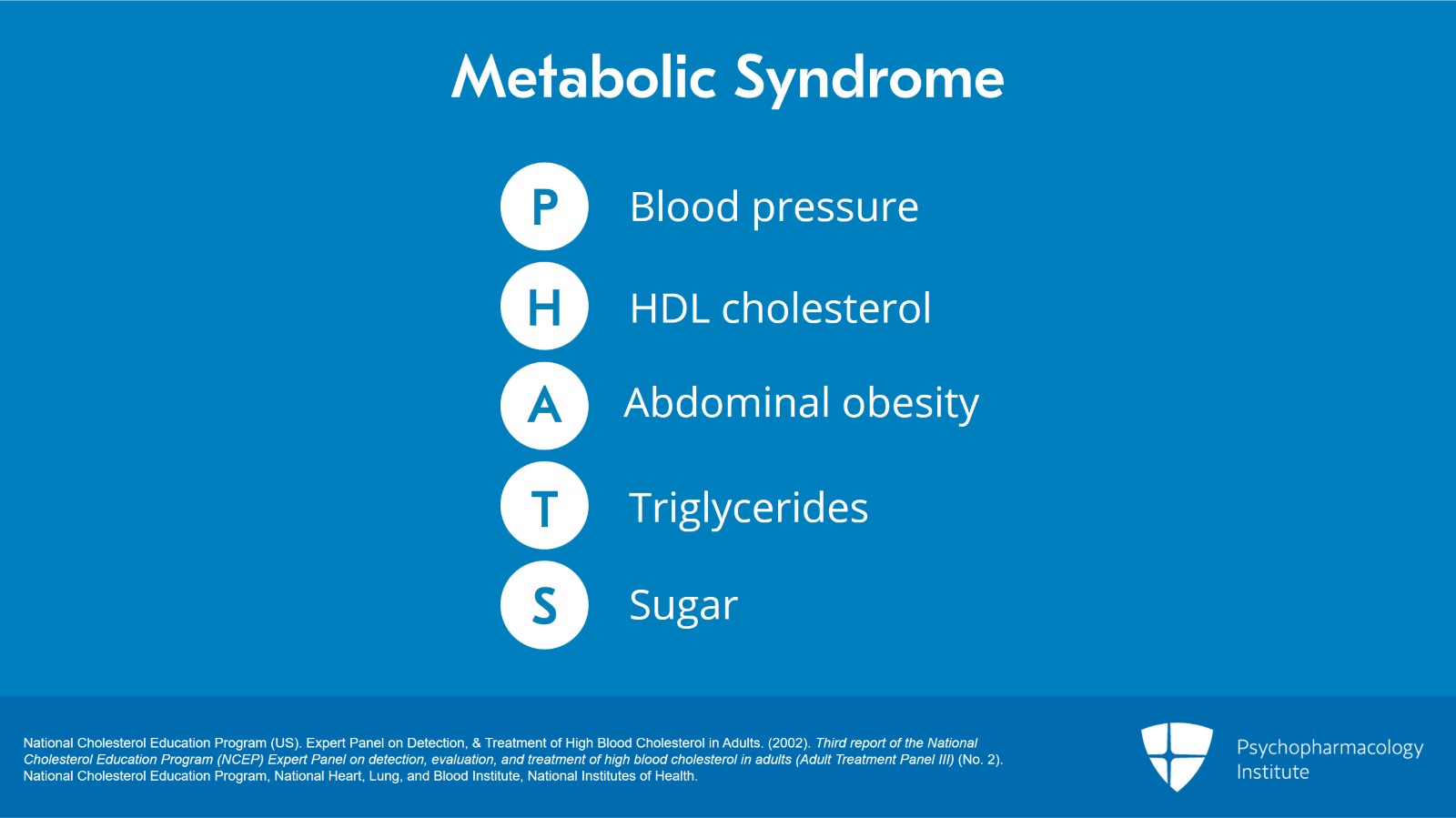 Metabolic Syndrome

P Blood pressure

H HDL cholesterol

A Abdominal obesity

T Triglycerides

S Sugar

National Cholesterol Education Program (US). Expert Panel on Detection, & Treatment of High Blood Cholesterol in Adults. (2002). Third report of the National Cholesterol Education Program (NCEP) Expert Panel on detection, evaluation, and treatment of high blood cholesterol in adults (Adult Treatment Panel III) (No. 2). National Cholesterol Education Program, National Heart, Lung, and Blood Institute, National Institutes of Health.

Psychopharmacology Institute